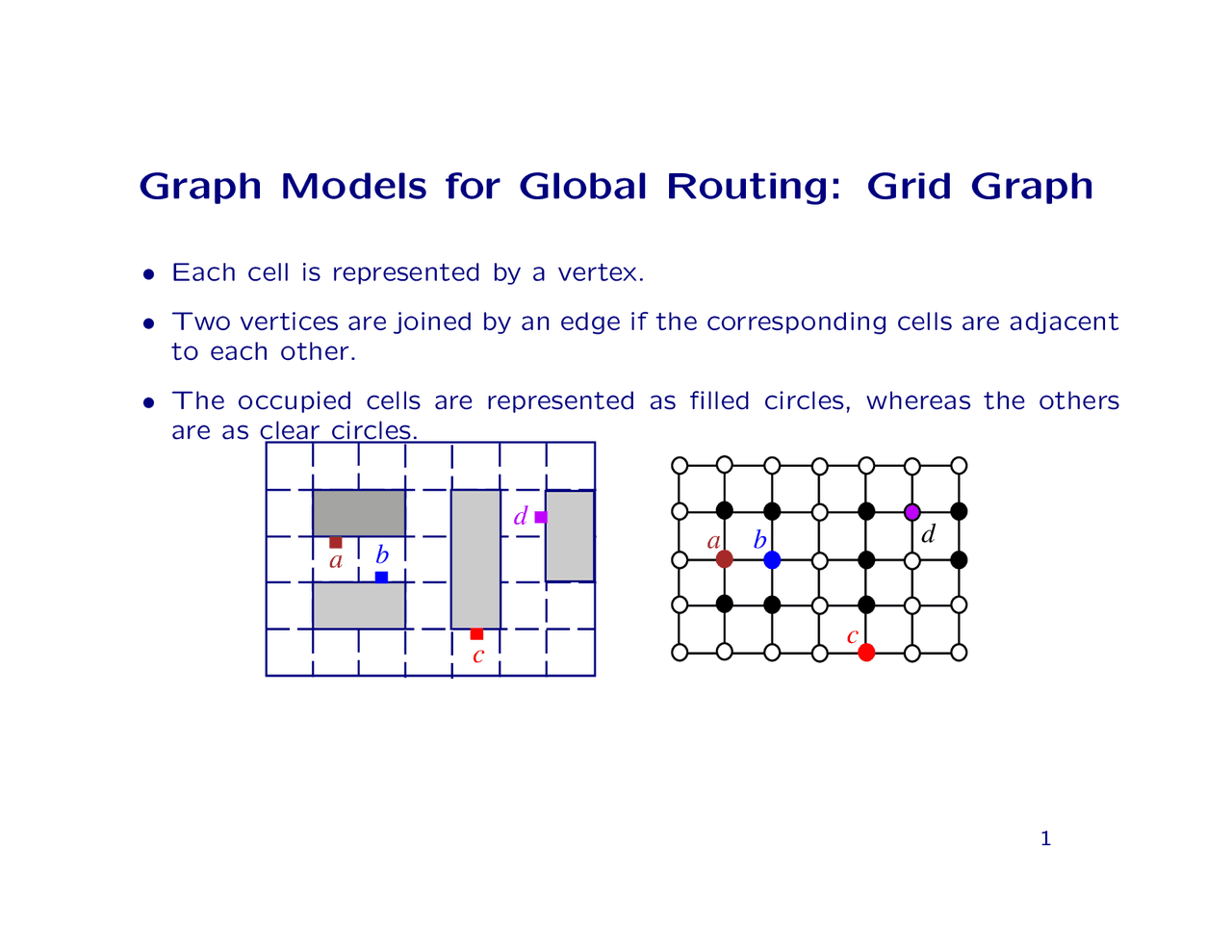 Graph Models for Global Routing: Grid Graph

• Each cell is represented by a vertex.

• Two vertices are joined by an edge if the corresponding cells are adjacent to each other.

• The occupied cells are represented as filled circles, whereas the others are as clear circles.

d
a
b
c

a
b
d
c

1